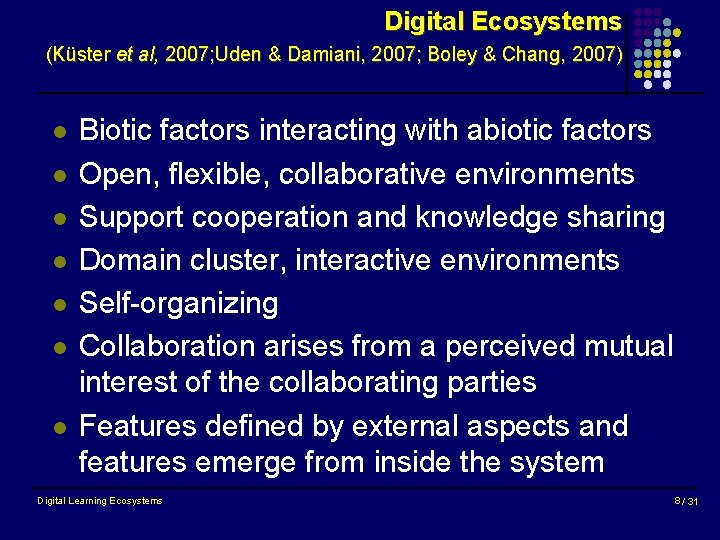 Digital Ecosystems
(Küster et al, 2007;Uden & Damiani, 2007; Boley & Chang, 2007)

- Biotic factors interacting with abiotic factors
- Open, flexible, collaborative environments
- Support cooperation and knowledge sharing
- Domain cluster, interactive environments
- Self-organizing
- Collaboration arises from a perceived mutual interest of the collaborating parties
- Features defined by external aspects and features emerge from inside the system

Digital Learning Ecosystems

8 / 31